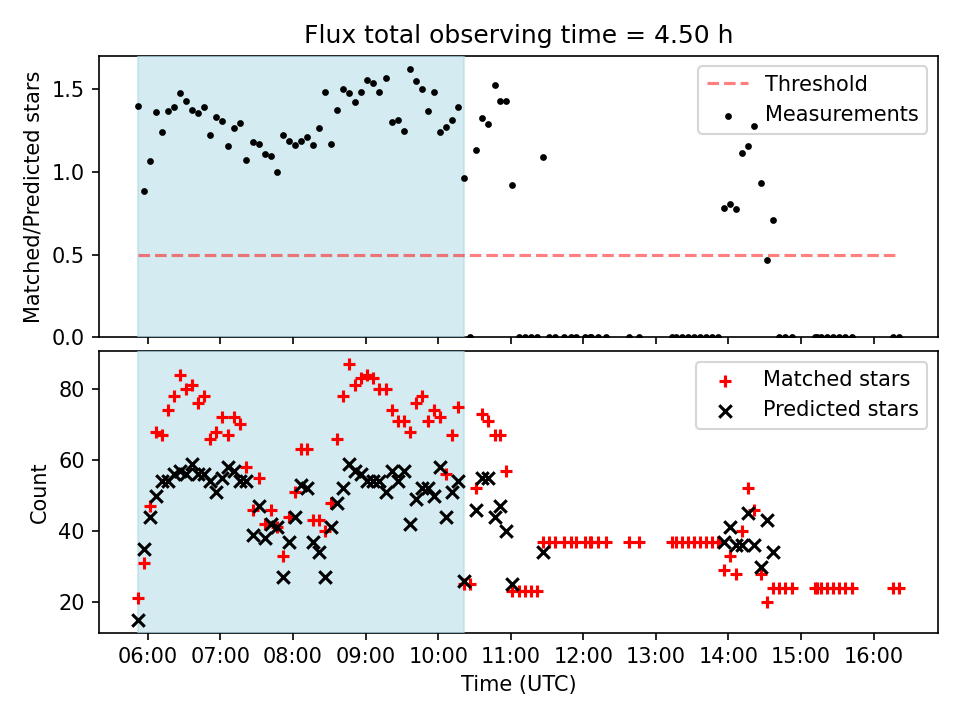 Flux total observing time = 4.50 h

Matched/Predicted stars

1.5
1.0
0.5
0.0

Threshold
Measurements

Count

80
60
40
20

Matched stars
Predicted stars

06:00 07:00 08:00 09:00 10:00 11:00 12:00 13:00 14:00 15:00 16:00

Time (UTC)